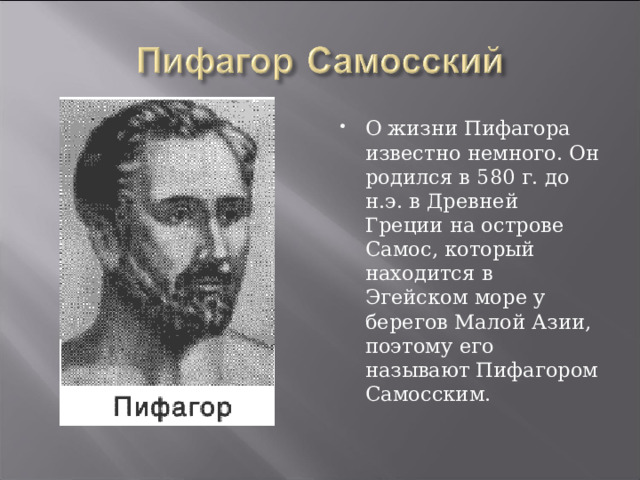 Пифагор Самосский

Пифагор

• О жизни Пифагора известно немного. Он родился в 580 г. до н.э. в Древней Греции на острове Самос, который находится в Эгейском море у берегов Малой Азии, поэтому его называют Пифагором Самосским.